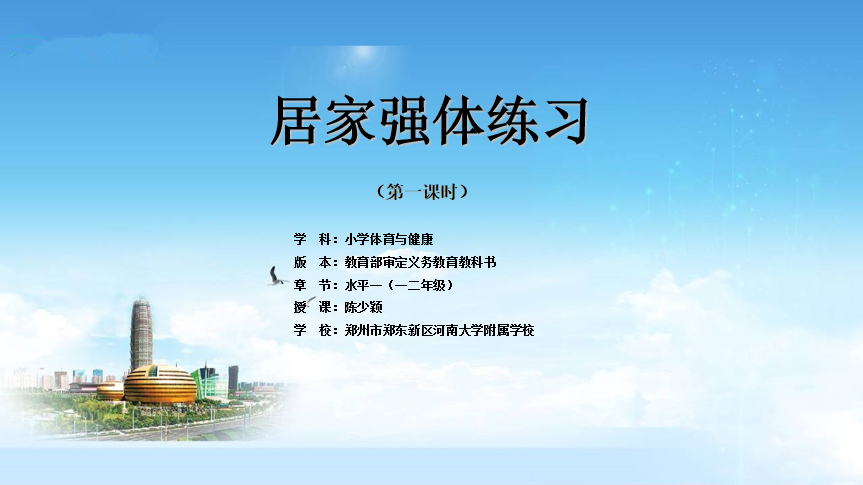 居家强体练习

（第一课时）

学　科：小学体育与健康
版　本：教育部审定义务教育教科书
章　节：水平一（一二年级）
授　课：陈少颖
学　校：郑州市郑东新区河南大学附属学校